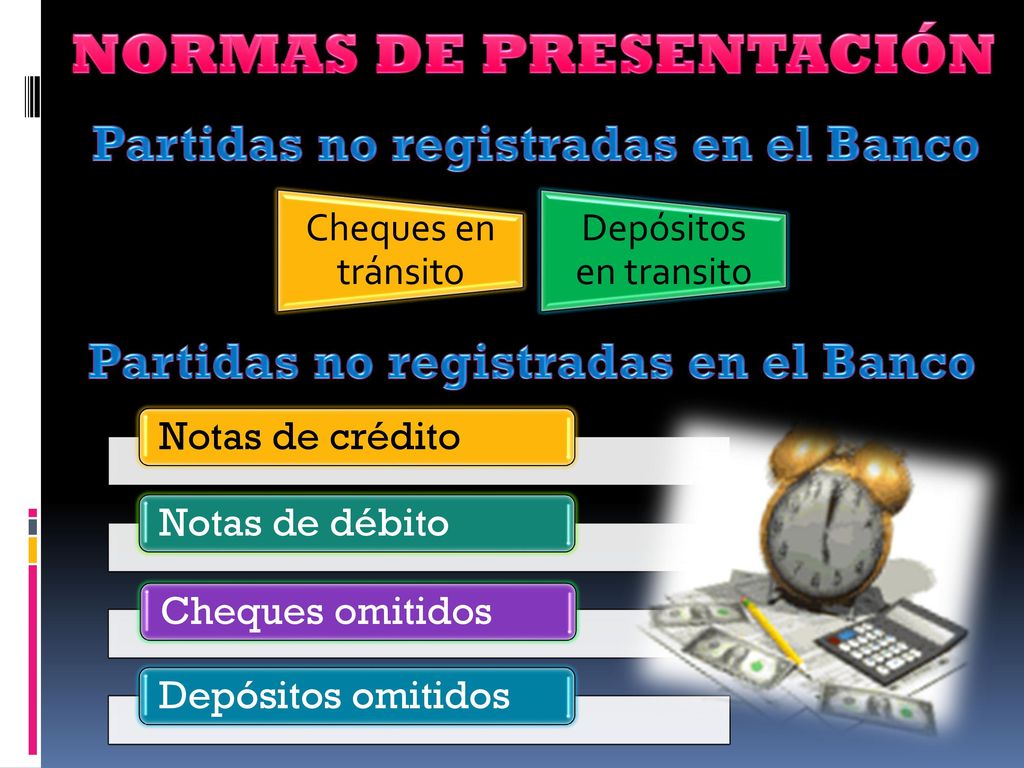 NORMAS DE PRESENTACIÓN

Partidas no registradas en el Banco

Cheques en tránsito

Depósitos en transito

Partidas no registradas en el Banco

Notas de crédito

Notas de débito

Cheques omitidos

Depósitos omitidos